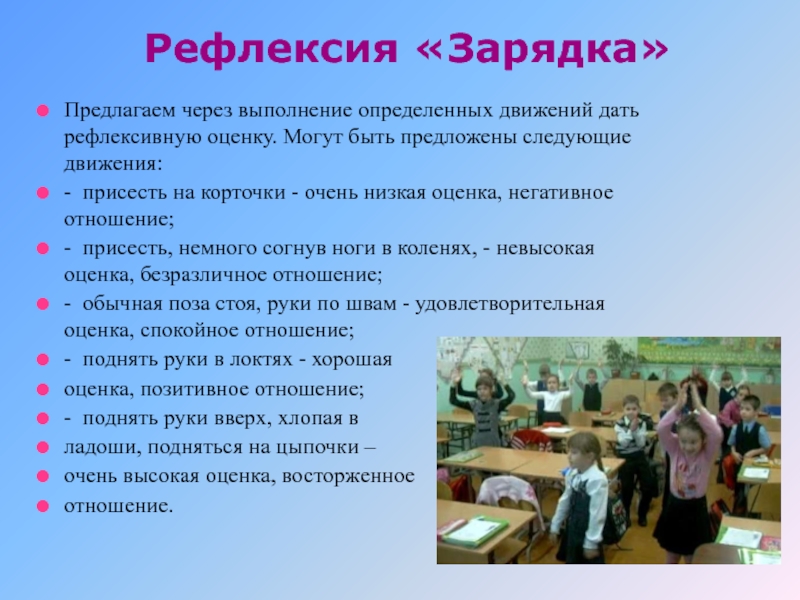 Рефлексия «Зарядка»

Предлагаем через выполнение определенных движений дать рефлексивную оценку. Могут быть предложены следующие движения:

- присесть на корточки - очень низкая оценка, негативное отношение;

- присесть, немного согнув ноги в коленях, - невысокая оценка, безразличное отношение;

- обычная поза стоя, руки по швам - удовлетворительная оценка, спокойное отношение;

- поднять руки в локтях - хорошая

оценка, позитивное отношение;

- поднять руки вверх, хлопая в

ладоши, подняться на цыпочки –

очень высокая оценка, восторженное

отношение.